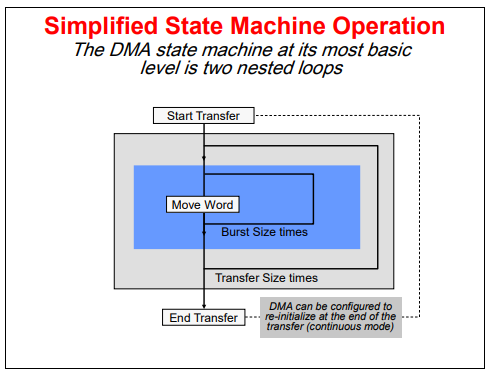 Simplified State Machine Operation

The DMA state machine at its most basic level is two nested loops

Start Transfer

Move Word

Burst Size times

Transfer Size times

End Transfer

DMA can be configured to re-initialize at the end of the transfer (continuous mode)